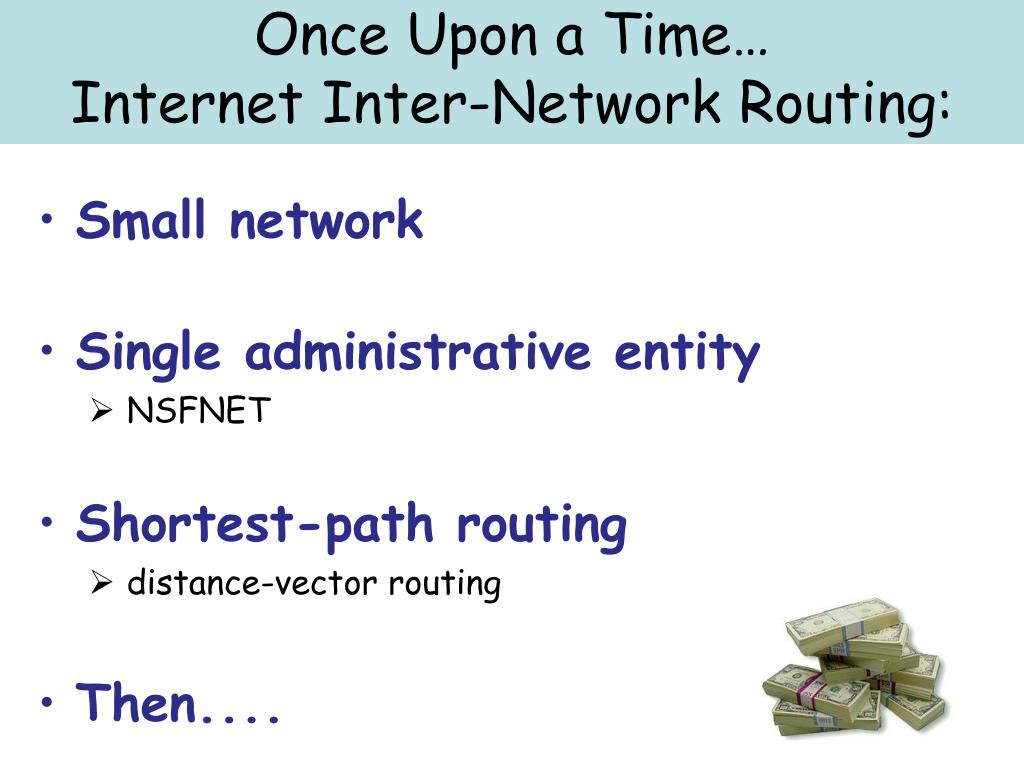 Once Upon a Time…
Internet Inter-Network Routing:

• Small network

• Single administrative entity
  ➢ NSFNET

• Shortest-path routing
  ➢ distance-vector routing

• Then....